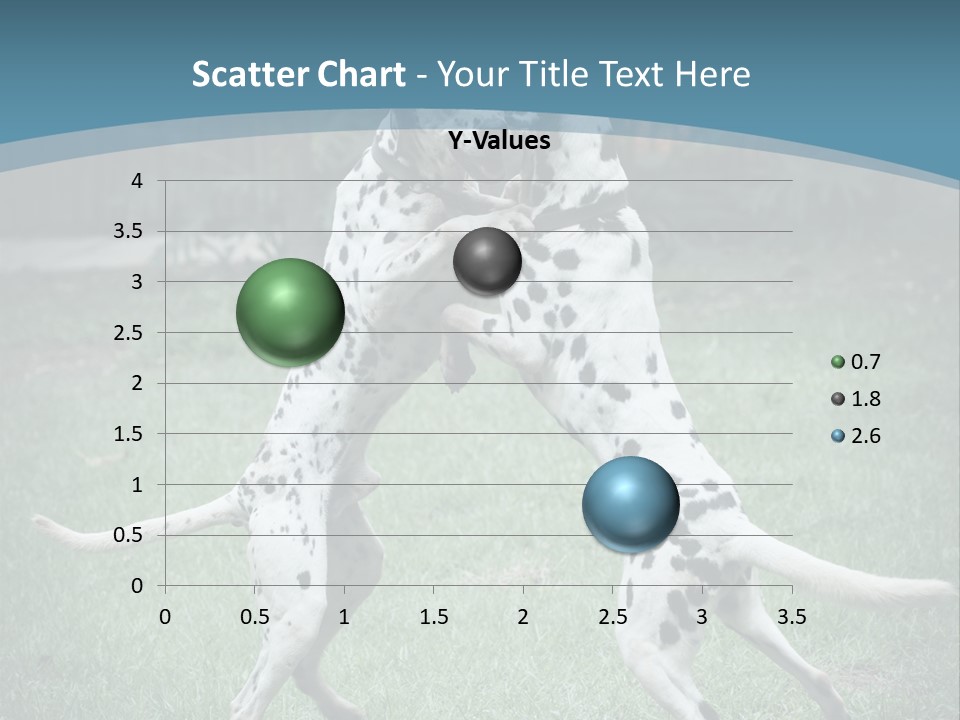 Scatter Chart - Your Title Text Here

Y-Values

4
3.5
3
2.5
2
1.5
1
0.5
0

0 0.5 1 1.5 2 2.5 3 3.5

0.7
1.8
2.6